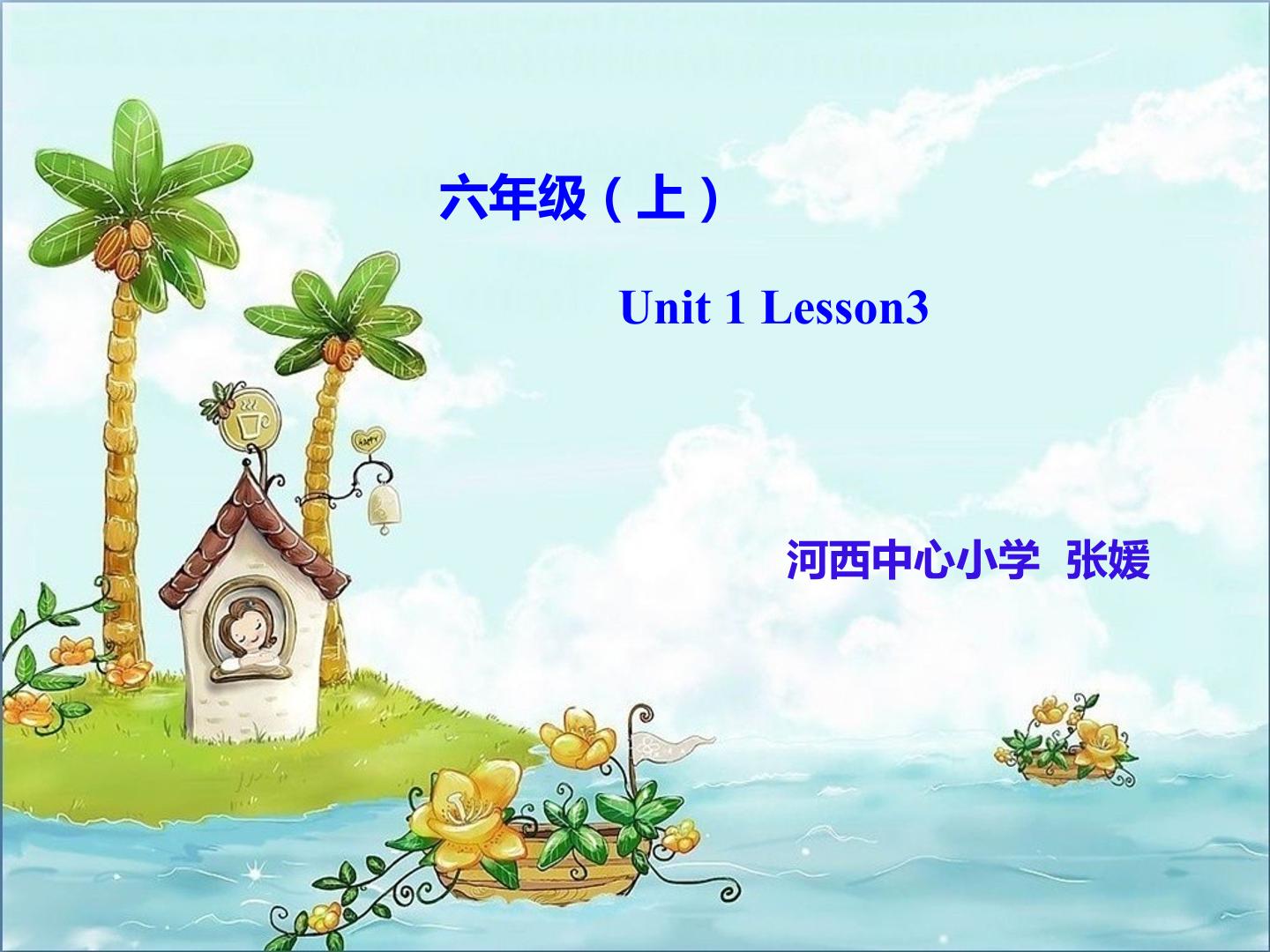 六年级（上）

Unit 1 Lesson3

河西中心小学 张媛